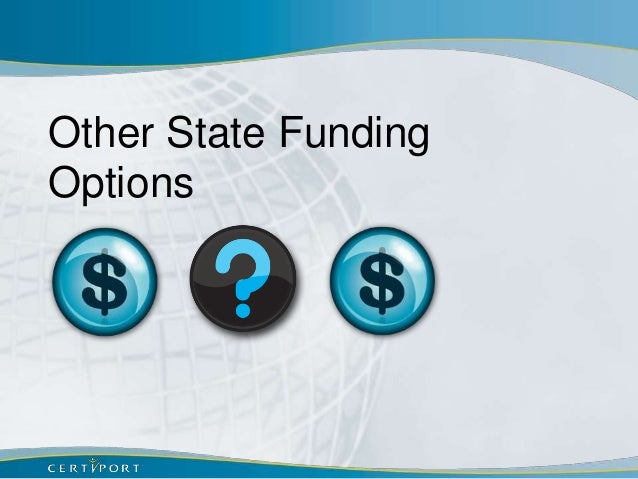 Other State Funding Options

$ ? $

CERTIPORT